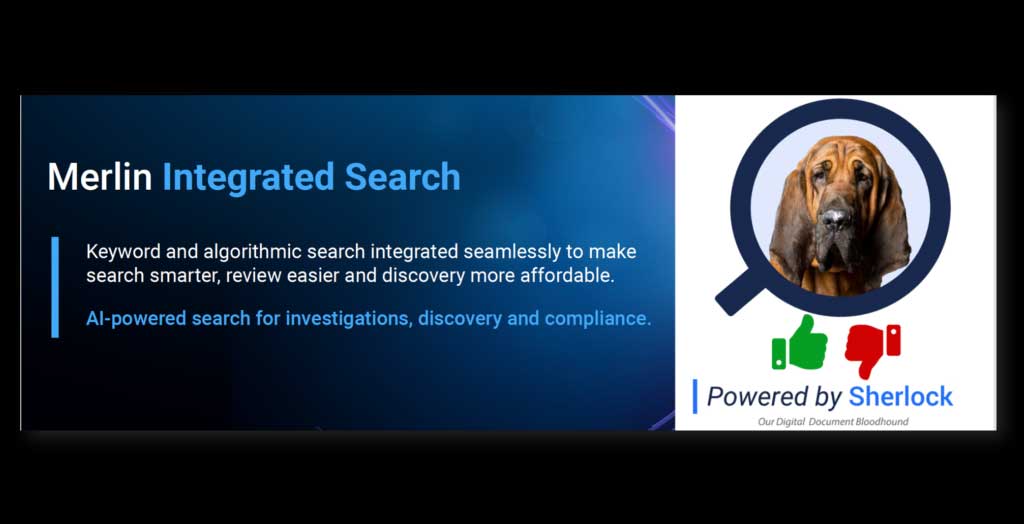 Merlin Integrated Search

Keyword and algorithmic search integrated seamlessly to make search smarter, review easier and discovery more affordable.

AI-powered search for investigations, discovery and compliance.

Powered by Sherlock

Our Digital Document Bloodhound